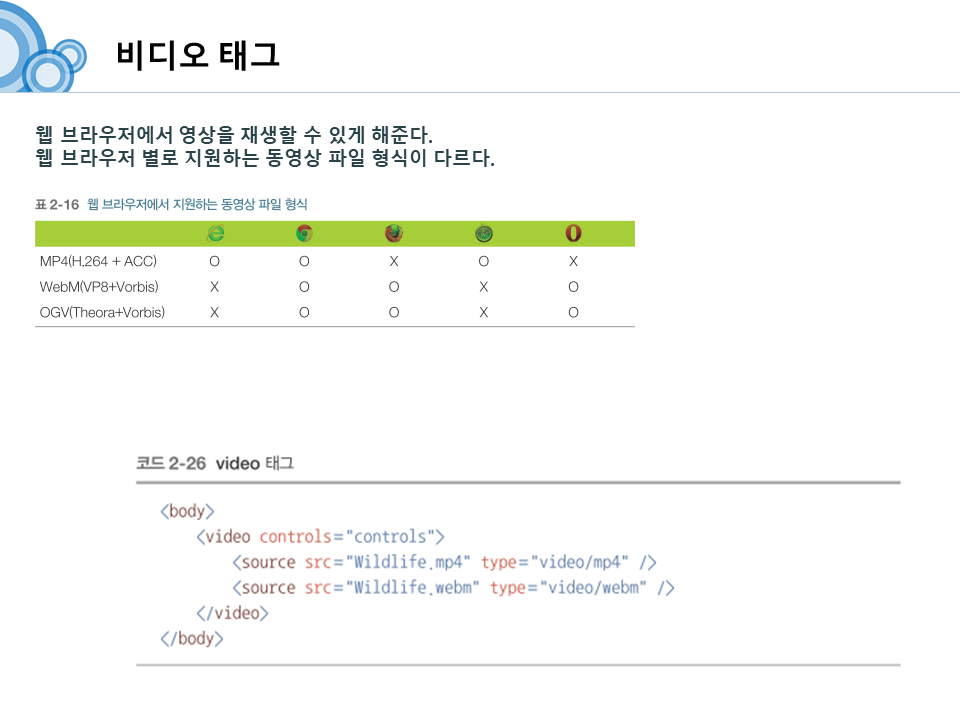 비디오 태그

웹 브라우저에서 영상을 재생할 수 있게 해준다.
웹 브라우저 별로 지원하는 동영상 파일 형식이 다르다.

표 2-16 웹 브라우저에서 지원하는 동영상 파일 형식

| | | | | | |
|---|---|---|---|---|---|
| MP4(H.264 + ACC) | O | O | X | O | X |
| WebM(VP8+Vorbis) | X | O | O | X | O |
| OGV(Theora+Vorbis) | X | O | O | X | O |

코드 2-26 video 태그

<body>
    <video controls="controls">
        <source src="Wildlife.mp4" type="video/mp4" />
        <source src="Wildlife.webm" type="video/webm" />
    </video>
</body>